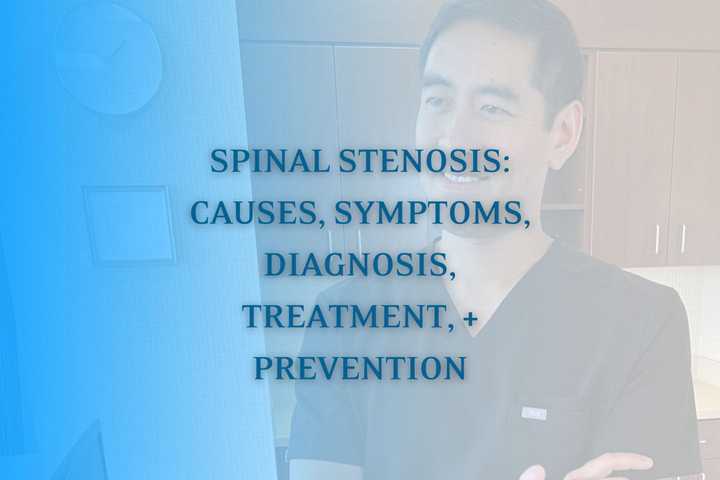 SPINAL STENOSIS: CAUSES, SYMPTOMS, DIAGNOSIS, TREATMENT, + PREVENTION